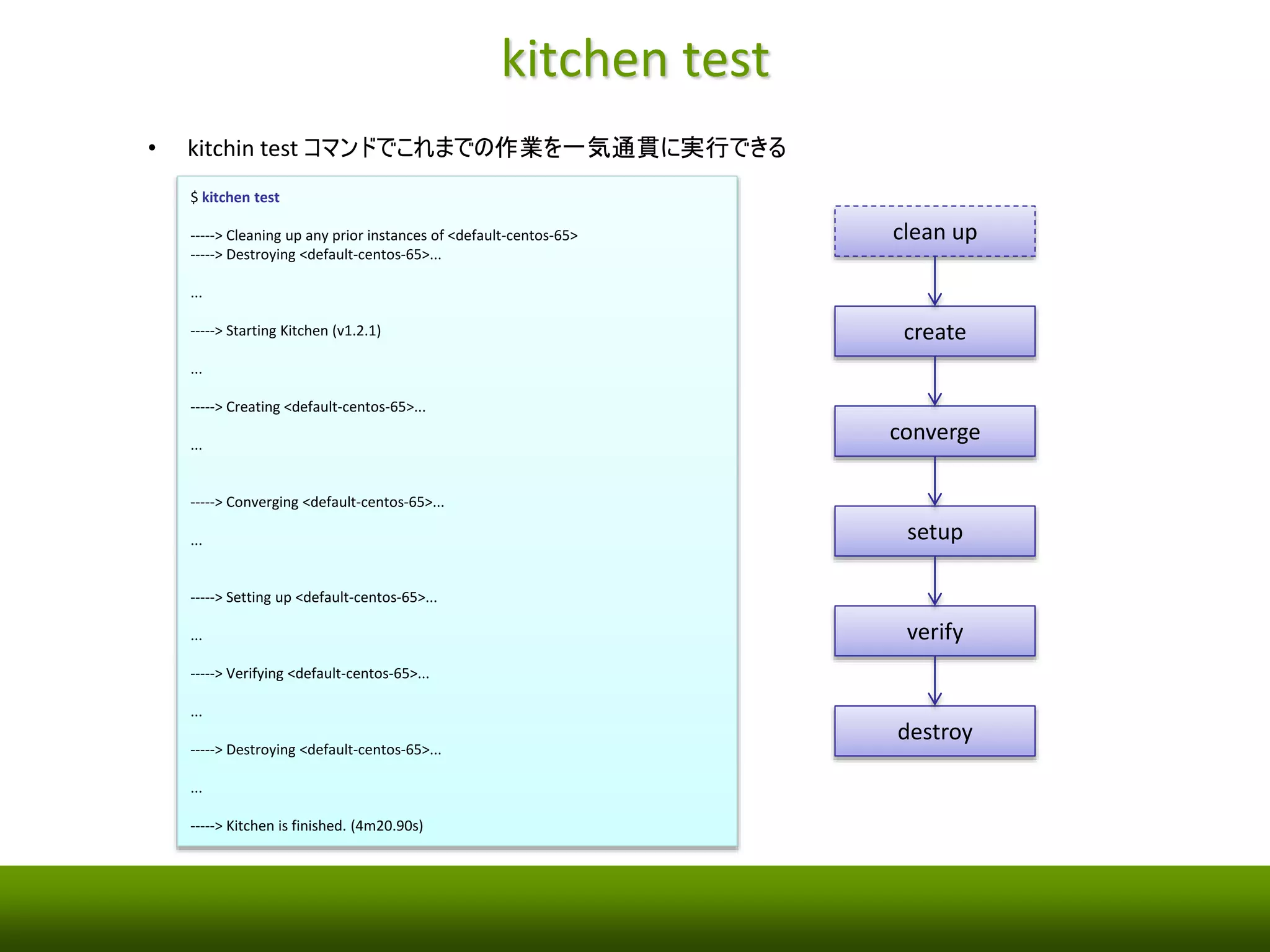 kitchen test

• kitchin test コマンドでこれまでの作業を一気通貫に実行できる

$ kitchen test

-----> Cleaning up any prior instances of <default-centos-65>
-----> Destroying <default-centos-65>...

...

-----> Starting Kitchen (v1.2.1)

...

-----> Creating <default-centos-65>...

...

-----> Converging <default-centos-65>...

...

-----> Setting up <default-centos-65>...

...

-----> Verifying <default-centos-65>...

...

-----> Destroying <default-centos-65>...

...

-----> Kitchen is finished. (4m20.90s)

clean up

create

converge

setup

verify

destroy